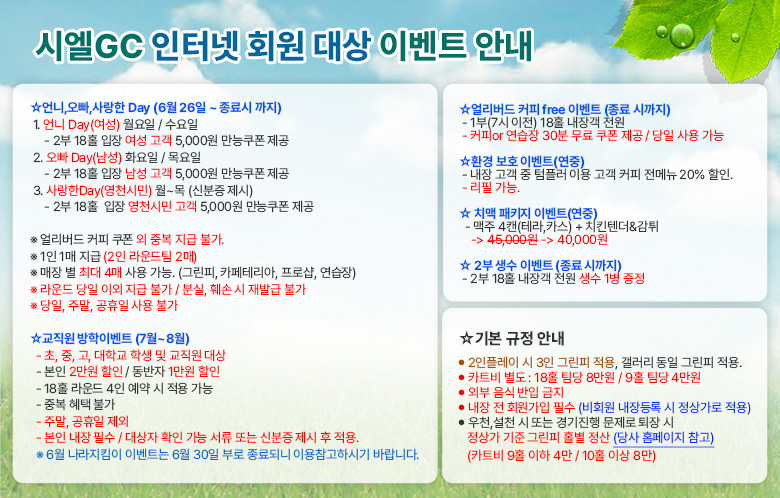 시엘GC 인터넷 회원 대상 이벤트 안내

☆언니,오빠,사랑한 Day (6월 26일 ~ 종료시 까지)
1. 언니 Day(여성) 월요일 / 수요일
- 2부 18홀 입장 여성 고객 5,000원 만능쿠폰 제공
2. 오빠 Day(남성) 화요일 / 목요일
- 2부 18홀 입장 남성 고객 5,000원 만능쿠폰 제공
3. 사랑한Day(영천시민) 월~목 (신분증 제시)
- 2부 18홀 입장 영천시민 고객 5,000원 만능쿠폰 제공

※ 얼리버드 커피 쿠폰 외 중복 지급 불가.
※ 1인 1매 지급 (2인 라운드팀 2매)
※ 매장 별 최대 4매 사용 가능. (그린피, 카페테리아, 프로샵, 연습장)
※ 라운드 당일 이외 지급 불가 / 분실, 훼손 시 재발급 불가
※ 당일, 주말, 공휴일 사용 불가

☆교직원 방학이벤트 (7월~8월)
- 초, 중, 고, 대학교 학생 및 교직원 대상
- 본인 2만원 할인 / 동반자 1만원 할인
- 18홀 라운드 4인 예약 시 적용 가능
- 중복 혜택 불가
- 주말, 공휴일 제외
- 본인 내장 필수 / 대상자 확인 가능 서류 또는 신분증 제시 후 적용.
※ 6월 나라지킴이 이벤트는 6월 30일 부로 종료되니 이용참고하시기 바랍니다.

☆얼리버드 커피 free 이벤트 (종료 시까지)
- 1부(7시 이전) 18홀 내장객 전원
- 커피or 연습장 30분 무료 쿠폰 제공 / 당일 사용 가능

☆환경 보호 이벤트(연중)
- 내장 고객 중 텀플러 이용 고객 커피 전메뉴 20% 할인.
- 리필 가능.

☆ 치맥 패키지 이벤트(연중)
- 맥주 4캔(테라,카스) + 치킨텐더&감튀
-> 45,000원 -> 40,000원

☆ 2부 생수 이벤트 (종료 시까지)
- 2부 18홀 내장객 전원 생수 1병 증정

☆기본 규정 안내
● 2인플레이 시 3인 그린피 적용, 갤러리 동일 그린피 적용.
● 카트비 별도 : 18홀 팀당 8만원 / 9홀 팀당 4만원
● 외부 음식 반입 금지
● 내장 전 회원가입 필수 (비회원 내장등록 시 정상가로 적용)
● 우천,설천 시 또는 경기진행 문제로 퇴장 시
정상가 기준 그린피 홀별 정산 (당사 홈페이지 참고)
(카트비 9홀 이하 4만 / 10홀 이상 8만)